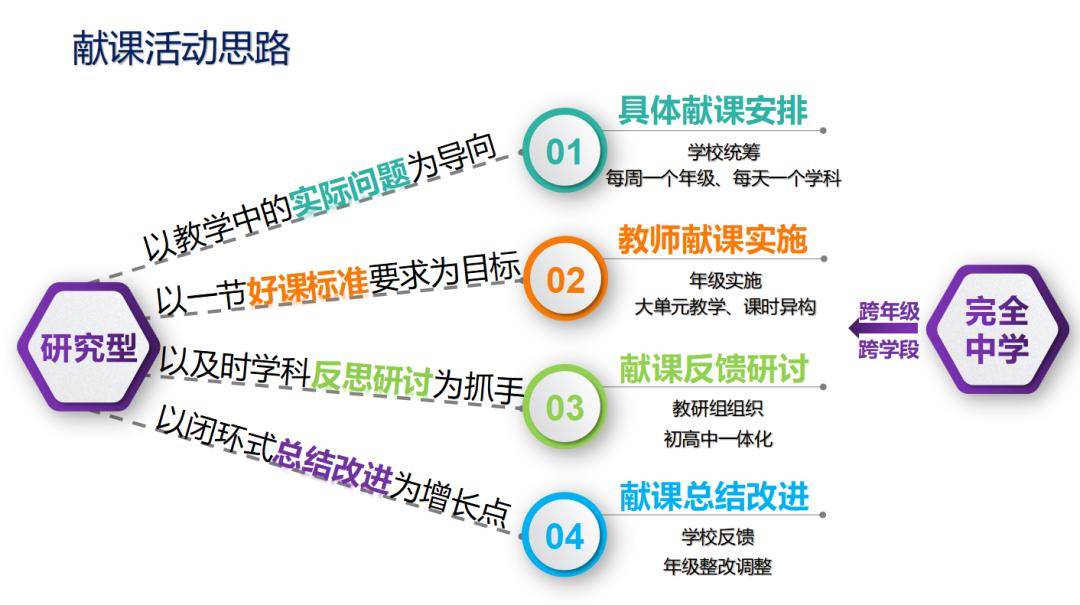 献课活动思路

研究型

以教学中的实际问题为导向

以一节好课标准要求为目标

以及时学科反思研讨为抓手

以闭环式总结改进为增长点

01
具体献课安排
学校统筹
每周一个年级、每天一个学科

02
教师献课实施
年级实施
大单元教学、课时异构

03
献课反馈研讨
教研组组织
初高中一体化

04
献课总结改进
学校反馈
年级整改调整

跨年级
跨学段

完全中学